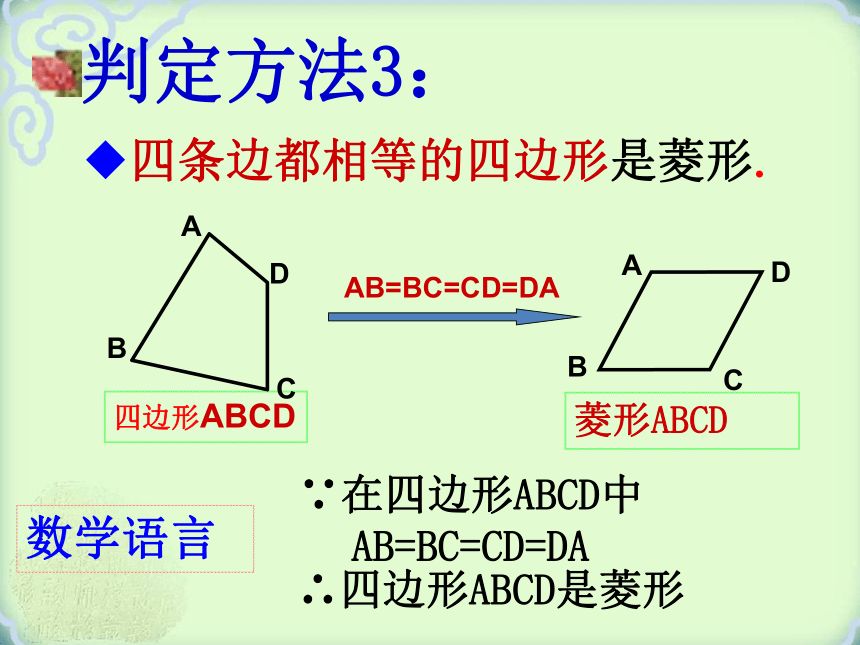 判定方法3：

◆四条边都相等的四边形是菱形.

A

D

B

C

四边形ABCD

AB=BC=CD=DA

A

D

B

C

菱形ABCD

数学语言

∵在四边形ABCD中

AB=BC=CD=DA

∴四边形ABCD是菱形